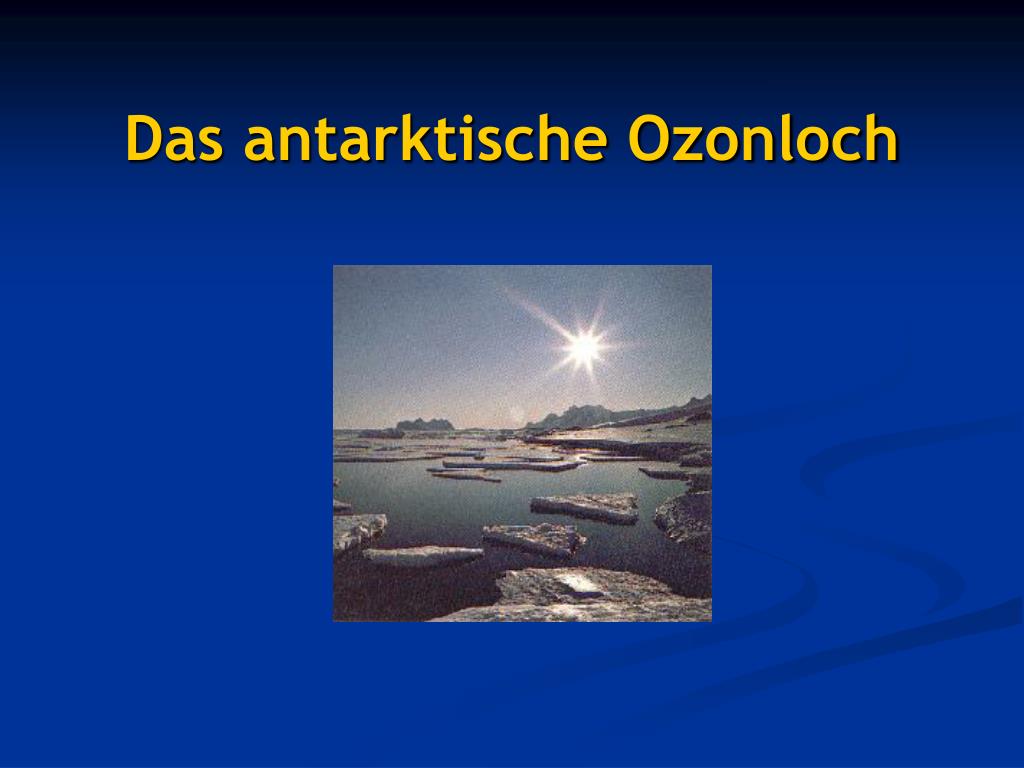 Das antarktische Ozonloch